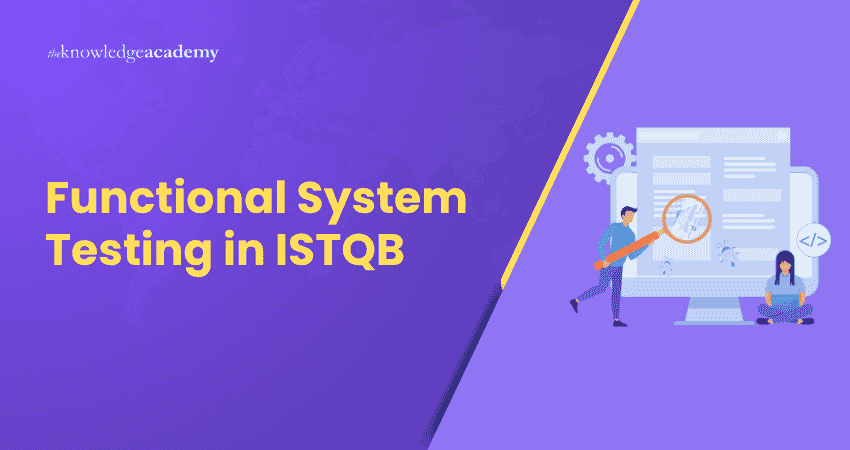 theknowledgeacademy

Functional System Testing in ISTQB

</>